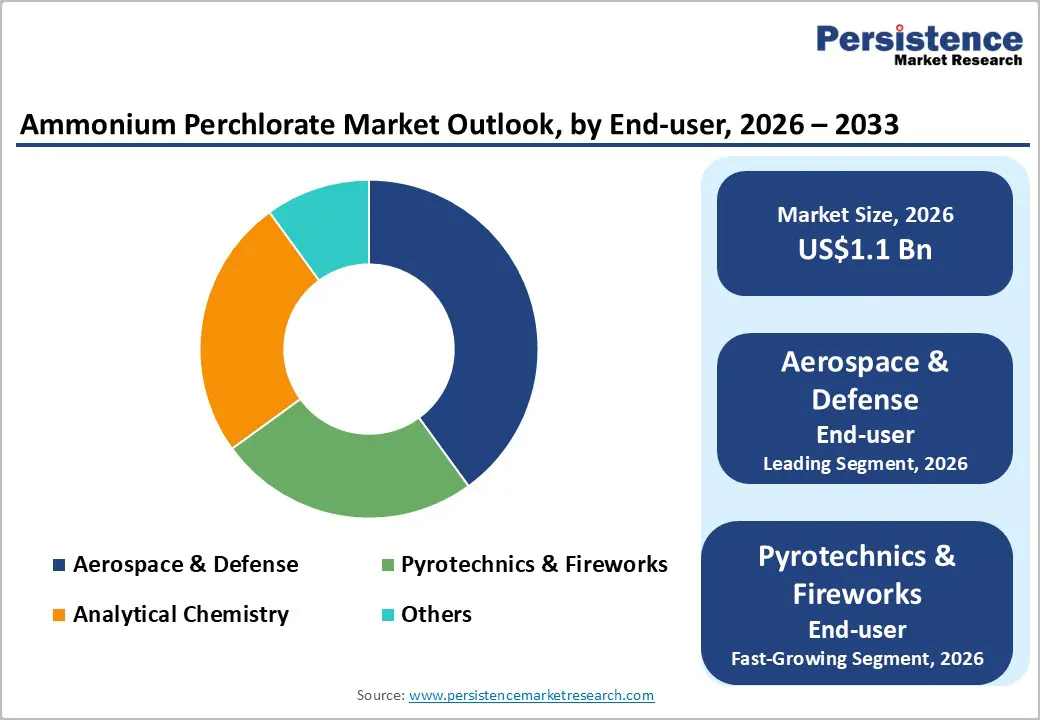 Persistence
Market Research

Ammonium Perchlorate Market Outlook, by End-user, 2026 – 2033

Aerospace & Defense
Pyrotechnics & Fireworks
Analytical Chemistry
Others

Market Size, 2026
US$1.1 Bn

Aerospace & Defense
End-user
Leading Segment, 2026

Pyrotechnics & Fireworks
End-user
Fast-Growing Segment, 2026

Source: www.persistencemarketresearch.com